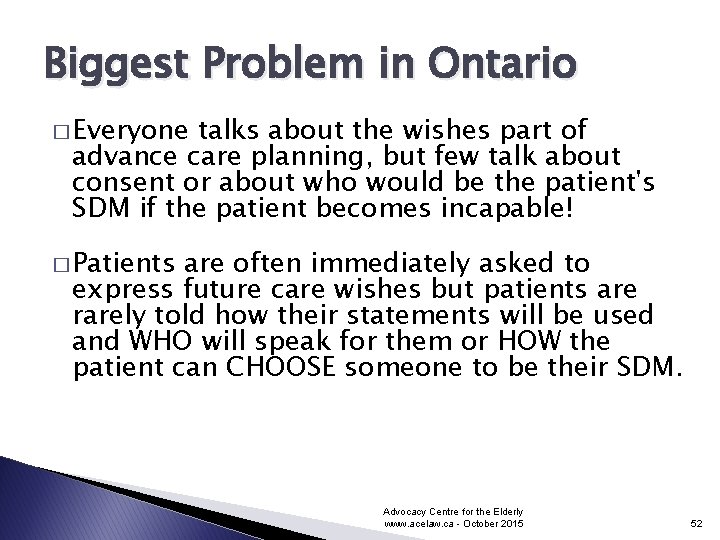 Biggest Problem in Ontario

□ Everyone talks about the wishes part of advance care planning, but few talk about consent or about who would be the patient's SDM if the patient becomes incapable!

□ Patients are often immediately asked to express future care wishes but patients are rarely told how their statements will be used and WHO will speak for them or HOW the patient can CHOOSE someone to be their SDM.

Advocacy Centre for the Elderly
www.acelaw.ca - October 2015

52